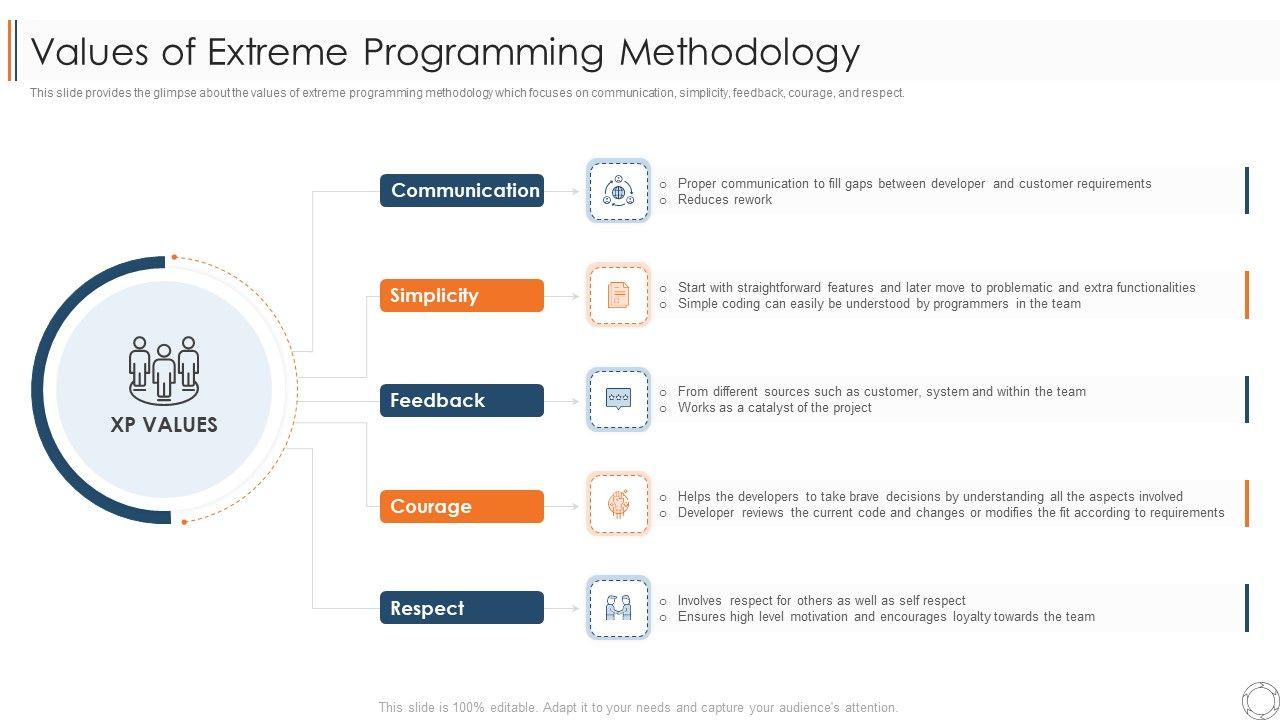 Values of Extreme Programming Methodology

This slide provides the glimpse about the values of extreme programming methodology which focuses on communication, simplicity, feedback, courage, and respect.

XP VALUES

Communication

o Proper communication to fill gaps between developer and customer requirements
o Reduces rework

Simplicity

o Start with straightforward features and later move to problematic and extra functionalities
o Simple coding can easily be understood by programmers in the team

Feedback

o From different sources such as customer, system and within the team
o Works as a catalyst of the project

Courage

o Helps the developers to take brave decisions by understanding all the aspects involved
o Developer reviews the current code and changes or modifies the fit according to requirements

Respect

o Involves respect for others as well as self respect
o Ensures high level motivation and encourages loyalty towards the team

This slide is 100% editable. Adapt it to your needs and capture your audience's attention.